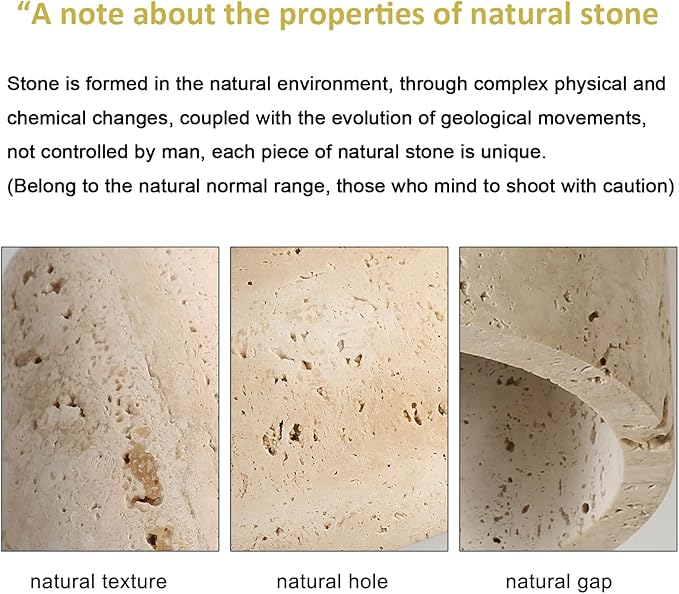 “A note about the properties of natural stone

Stone is formed in the natural environment, through complex physical and chemical changes, coupled with the evolution of geological movements, not controlled by man, each piece of natural stone is unique.
(Belong to the natural normal range, those who mind to shoot with caution)

natural texture

natural hole

natural gap